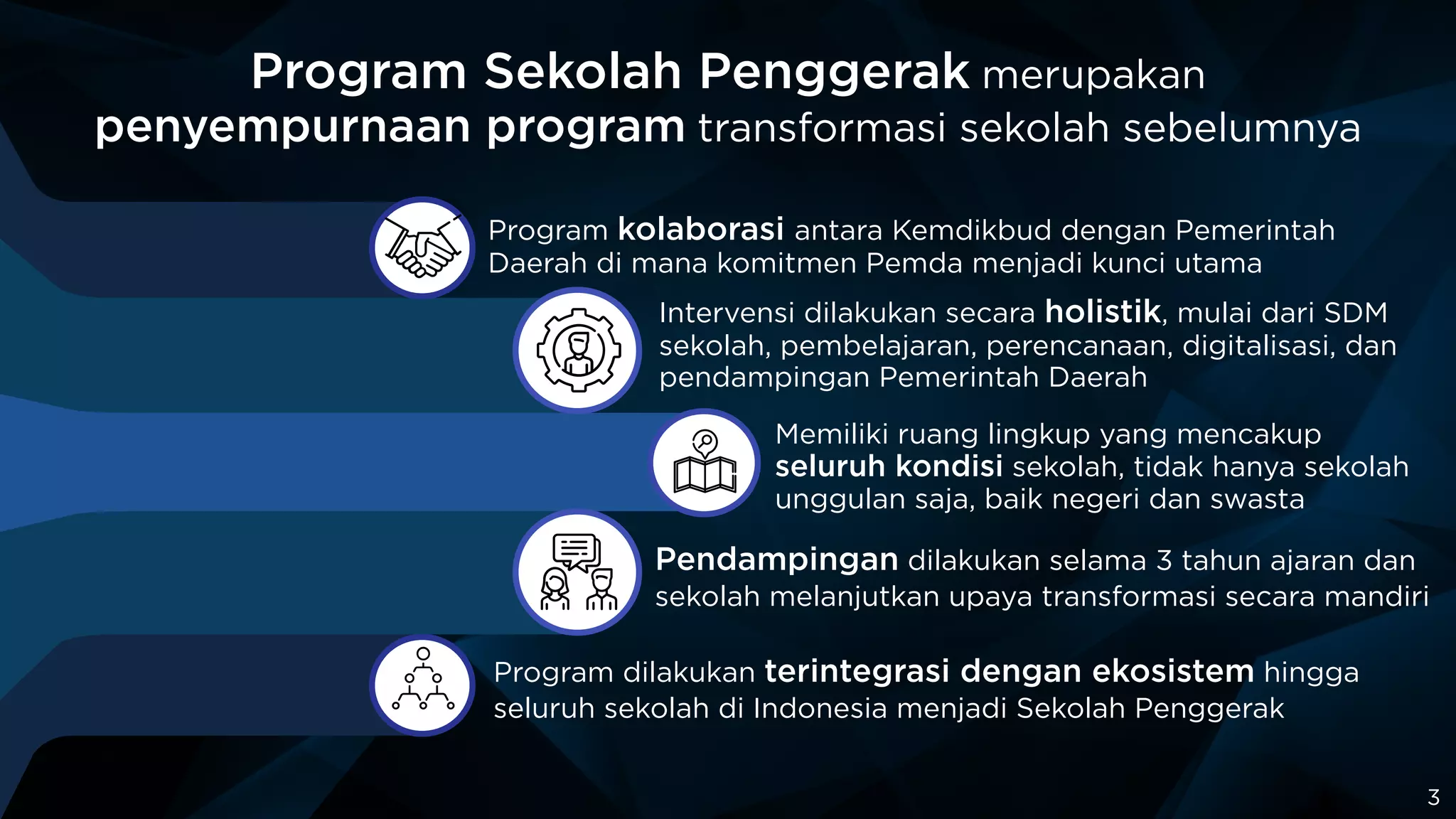 Program Sekolah Penggerak merupakan penyempurnaan program transformasi sekolah sebelumnya

Program kolaborasi antara Kemdikbud dengan Pemerintah Daerah di mana komitmen Pemda menjadi kunci utama

Intervensi dilakukan secara holistik, mulai dari SDM sekolah, pembelajaran, perencanaan, digitalisasi, dan pendampingan Pemerintah Daerah

Memiliki ruang lingkup yang mencakup seluruh kondisi sekolah, tidak hanya sekolah unggulan saja, baik negeri dan swasta

Pendampingan dilakukan selama 3 tahun ajaran dan sekolah melanjutkan upaya transformasi secara mandiri

Program dilakukan terintegrasi dengan ekosistem hingga seluruh sekolah di Indonesia menjadi Sekolah Penggerak

3